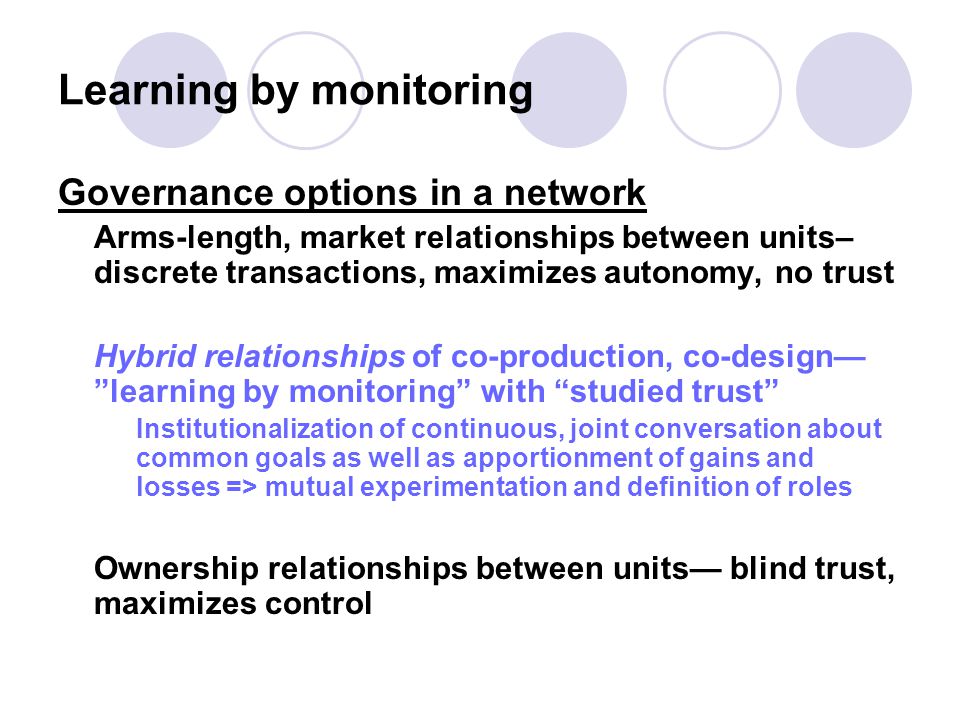 Learning by monitoring

Governance options in a network

Arms-length, market relationships between units– discrete transactions, maximizes autonomy, no trust

Hybrid relationships of co-production, co-design— ”learning by monitoring” with “studied trust”

Institutionalization of continuous, joint conversation about common goals as well as apportionment of gains and losses => mutual experimentation and definition of roles

Ownership relationships between units— blind trust, maximizes control